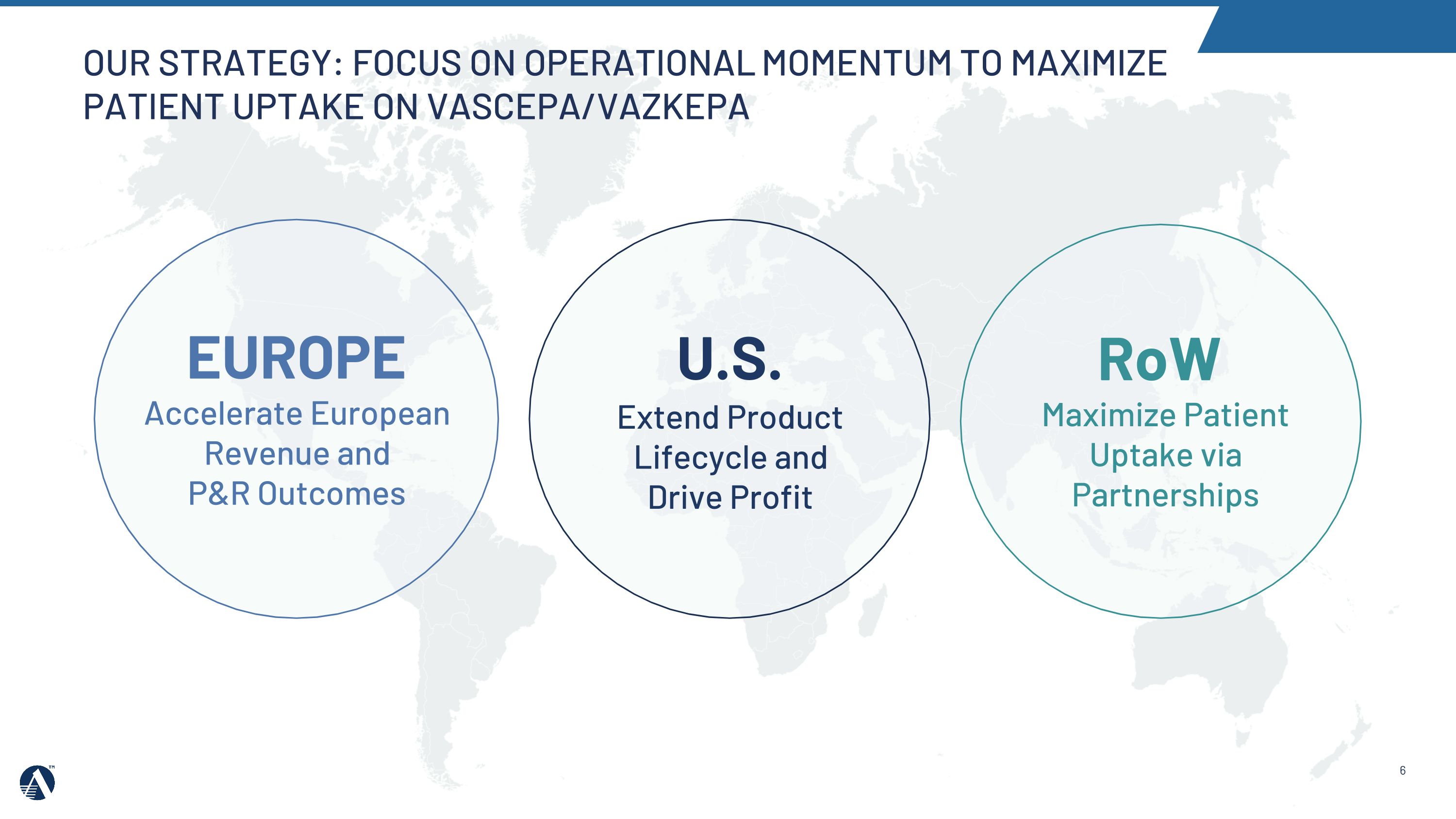 OUR STRATEGY: FOCUS ON OPERATIONAL MOMENTUM TO MAXIMIZE PATIENT UPTAKE ON VASCEPA/VAZKEPA

EUROPE
Accelerate European Revenue and P&R Outcomes

U.S.
Extend Product Lifecycle and Drive Profit

RoW
Maximize Patient Uptake via Partnerships

TM

6